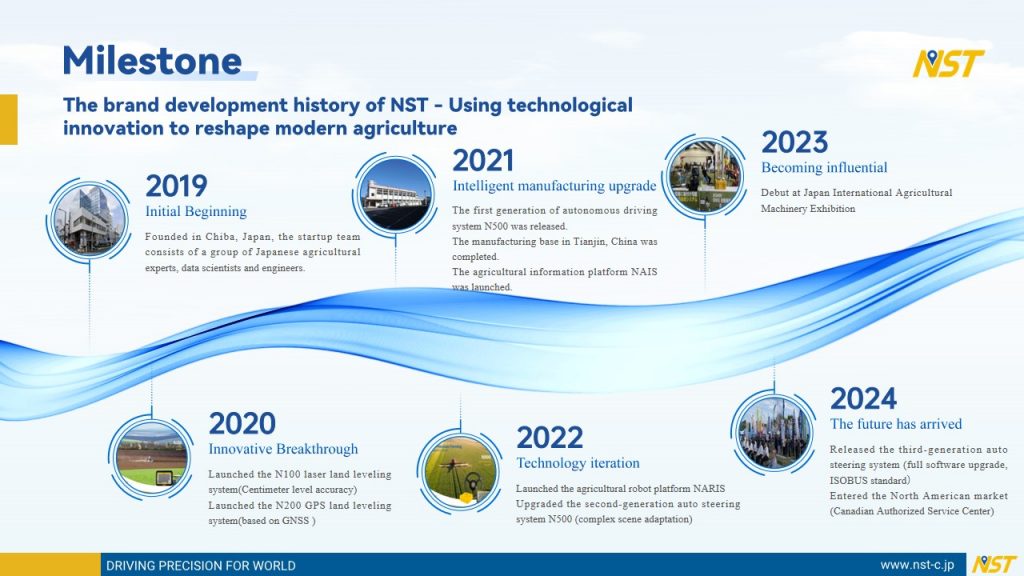 Milestone

NST

The brand development history of NST - Using technological innovation to reshape modern agriculture

2019
Initial Beginning
Founded in Chiba, Japan, the startup team consists of a group of Japanese agricultural experts, data scientists and engineers.

2021
Intelligent manufacturing upgrade
The first generation of autonomous driving system N500 was released.
The manufacturing base in Tianjin, China was completed.
The agricultural information platform NAIS was launched.

2023
Becoming influential
Debut at Japan International Agricultural Machinery Exhibition

2020
Innovative Breakthrough
Launched the N100 laser land leveling system(Centimeter level accuracy)
Launched the N200 GPS land leveling system(based on GNSS )

2022
Technology iteration
Launched the agricultural robot platform NARIS
Upgraded the second-generation auto steering system N500 (complex scene adaptation)

2024
The future has arrived
Released the third-generation auto steering system (full software upgrade, ISOBUS standard)
Entered the North American market (Canadian Authorized Service Center)

DRIVING PRECISION FOR WORLD

www.nst-c.jp

NST